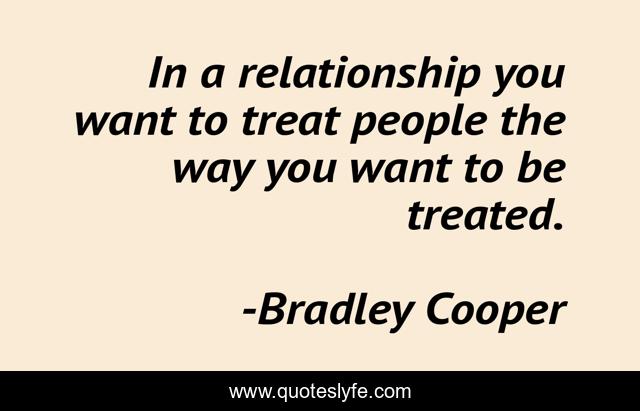 In a relationship you want to treat people the way you want to be treated.

-Bradley Cooper

www.quoteslyfe.com